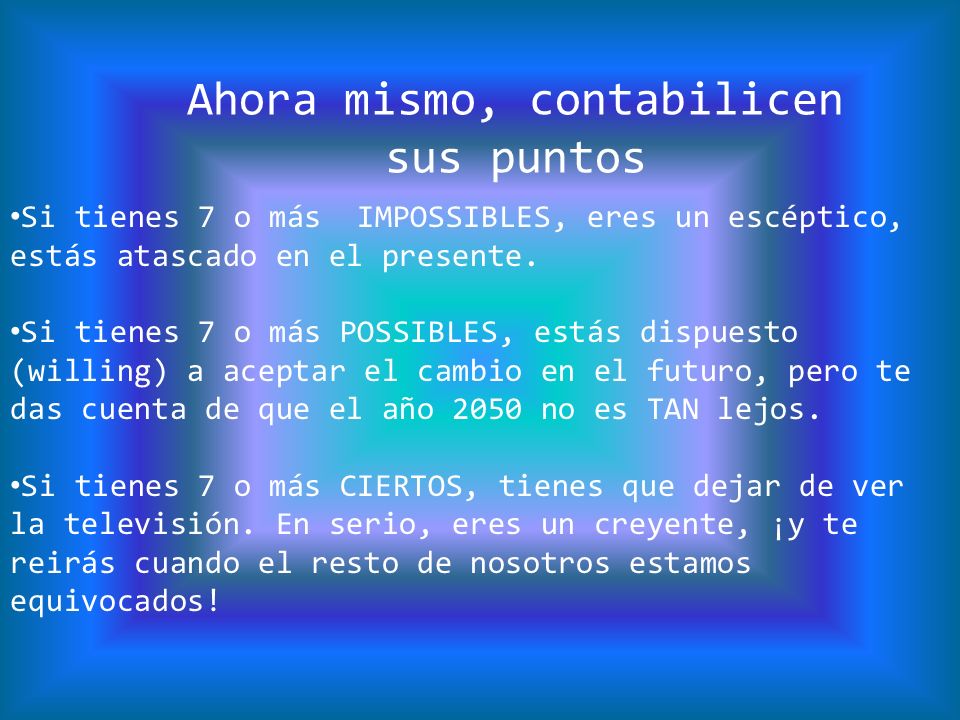 Ahora mismo, contabilicen sus puntos

•Si tienes 7 o más IMPOSSIBLES, eres un escéptico, estás atascado en el presente.

•Si tienes 7 o más POSSIBLES, estás dispuesto (willing) a aceptar el cambio en el futuro, pero te das cuenta de que el año 2050 no es TAN lejos.

•Si tienes 7 o más CIERTOS, tienes que dejar de ver la televisión. En serio, eres un creyente, ¡y te reirás cuando el resto de nosotros estamos equivocados!